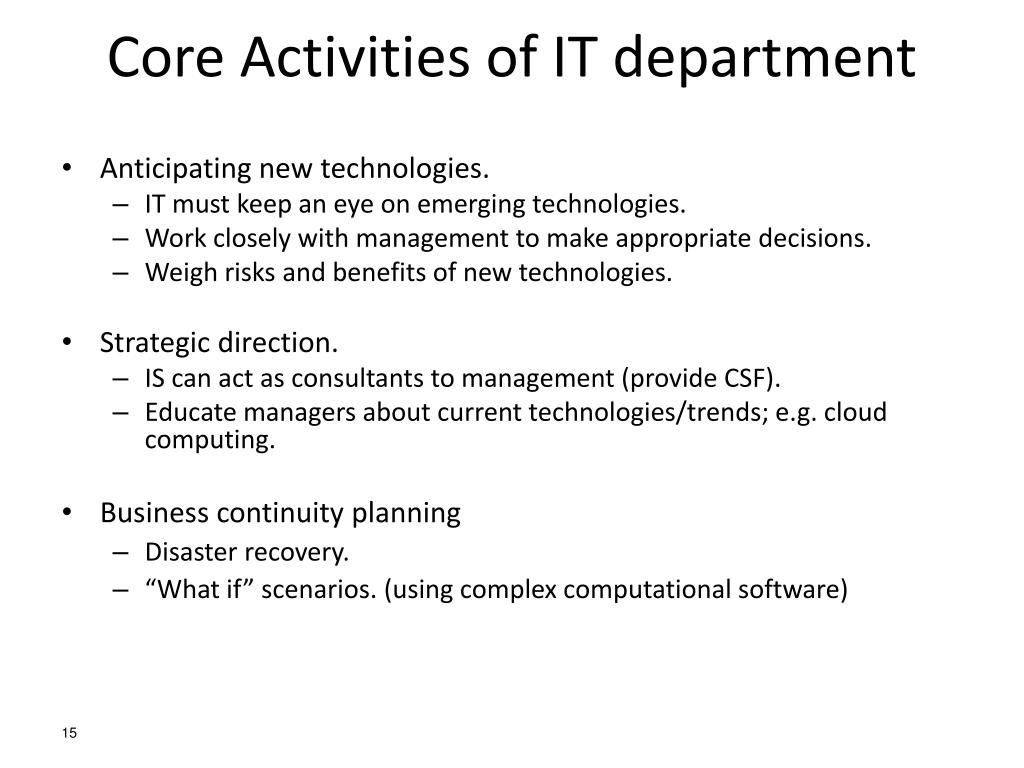 Core Activities of IT department

• Anticipating new technologies.
– IT must keep an eye on emerging technologies.
– Work closely with management to make appropriate decisions.
– Weigh risks and benefits of new technologies.

• Strategic direction.
– IS can act as consultants to management (provide CSF).
– Educate managers about current technologies/trends; e.g. cloud computing.

• Business continuity planning
– Disaster recovery.
– “What if” scenarios. (using complex computational software)

15